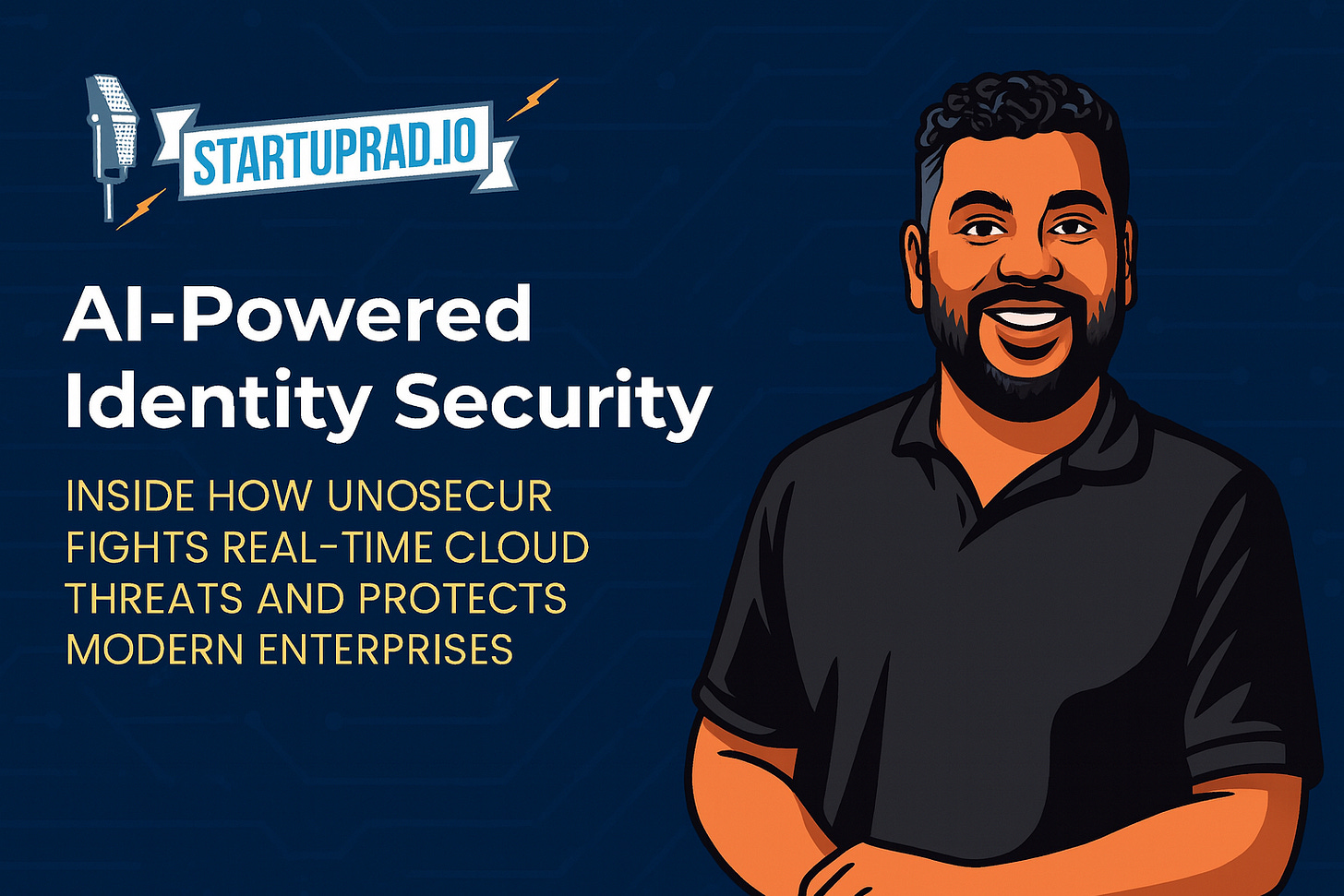 STARTUPRAD.IO

AI-Powered Identity Security

INSIDE HOW UNOSECUR FIGHTS REAL-TIME CLOUD THREATS AND PROTECTS MODERN ENTERPRISES